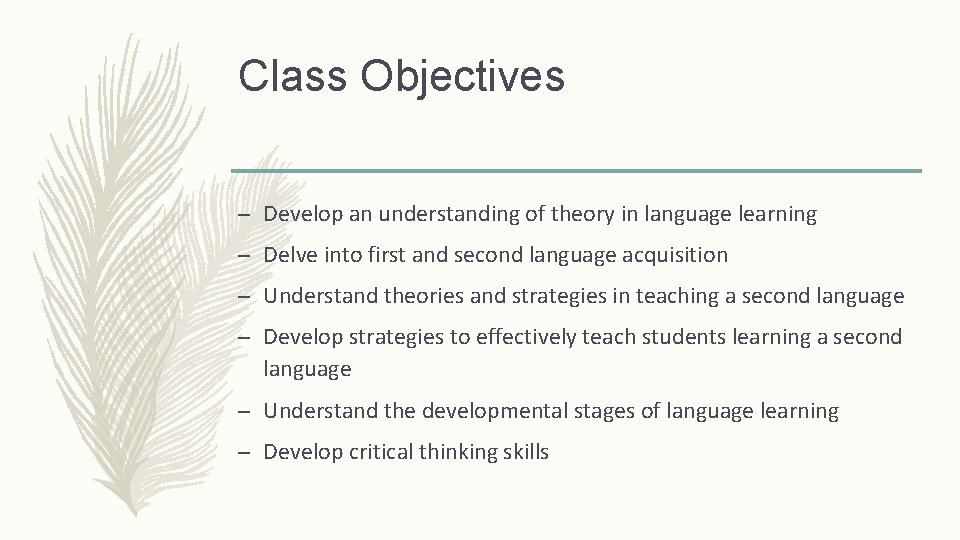 Class Objectives

– Develop an understanding of theory in language learning

– Delve into first and second language acquisition

– Understand theories and strategies in teaching a second language

– Develop strategies to effectively teach students learning a second language

– Understand the developmental stages of language learning

– Develop critical thinking skills